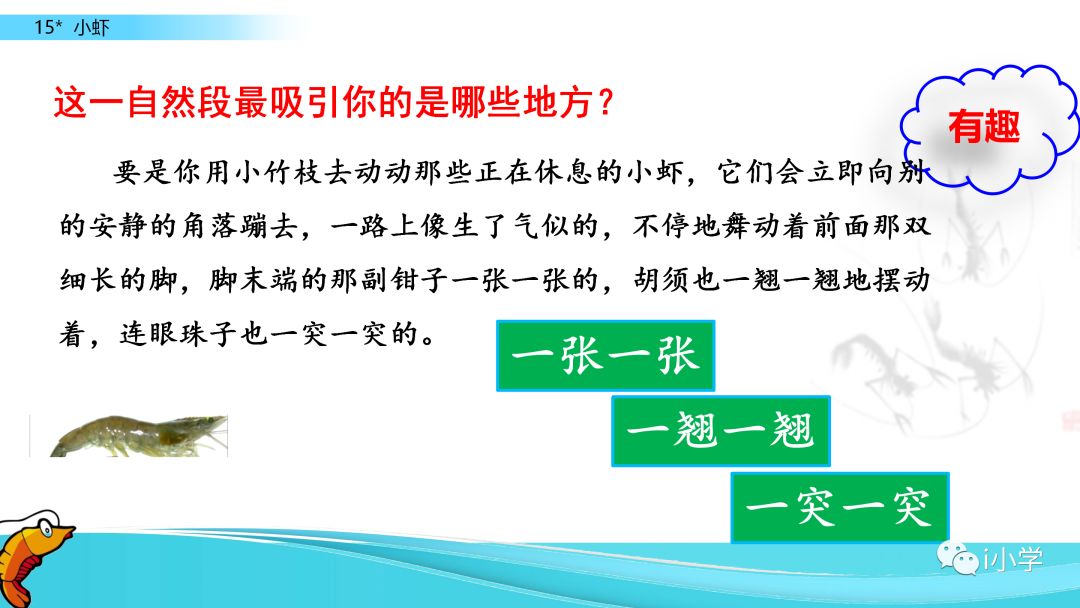 15* 小虾

这一自然段最吸引你的是哪些地方？

有趣

要是你用小竹枝去动动那些正在休息的小虾，它们会立即向别的安静的角落蹦去，一路上像生了气似的，不停地舞动着前面那双细长的脚，脚末端的那副钳子一张一张的，胡须也一翘一翘地摆动着，连眼珠子也一突一突的。

一张一张

一翘一翘

一突一突

i小学